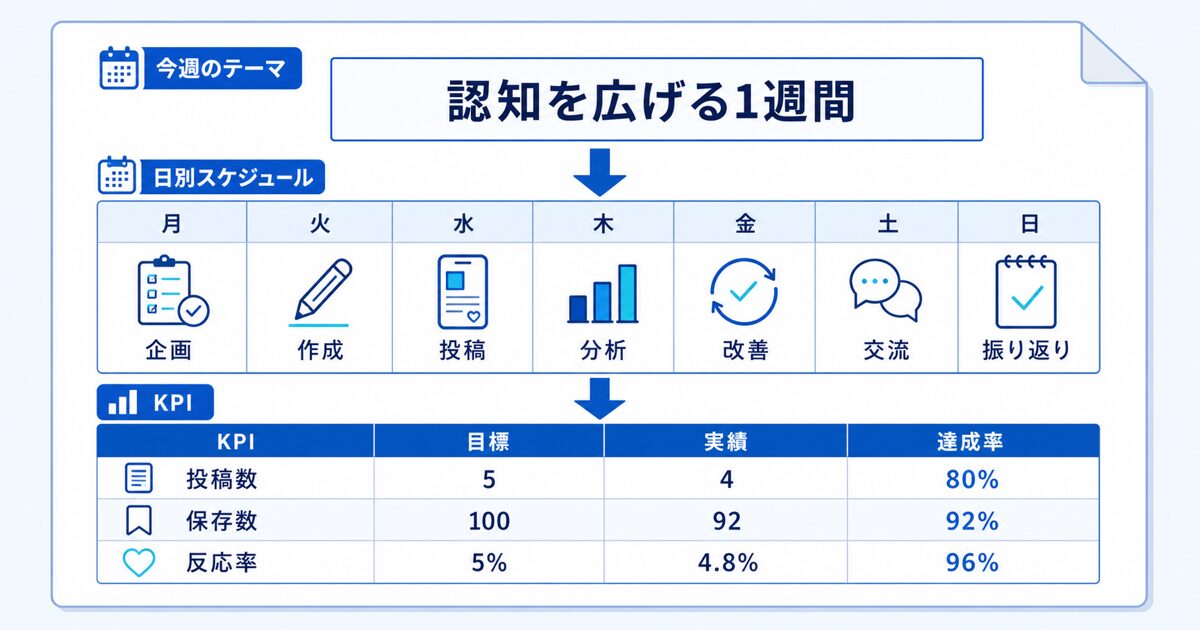 今週のテーマ

認知を広げる1週間

日別スケジュール

| 月 | 火 | 水 | 木 | 金 | 土 | 日 |
|---|---|---|---|---|---|---|
| 企画 | 作成 | 投稿 | 分析 | 改善 | 交流 | 振り返り |

KPI

| KPI | 目標 | 実績 | 達成率 |
|---|---|---|---|
| 投稿数 | 5 | 4 | 80% |
| 保存数 | 100 | 92 | 92% |
| 反応率 | 5% | 4.8% | 96% |